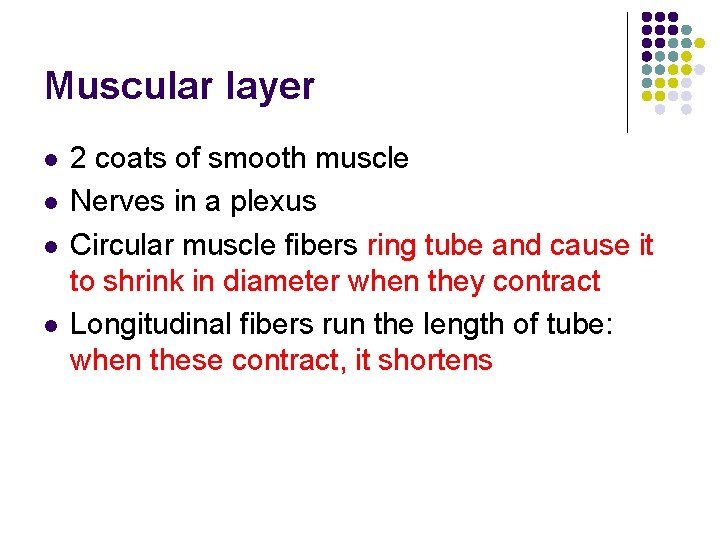 Muscular layer

- 2 coats of smooth muscle
- Nerves in a plexus
- Circular muscle fibers ring tube and cause it to shrink in diameter when they contract
- Longitudinal fibers run the length of tube: when these contract, it shortens